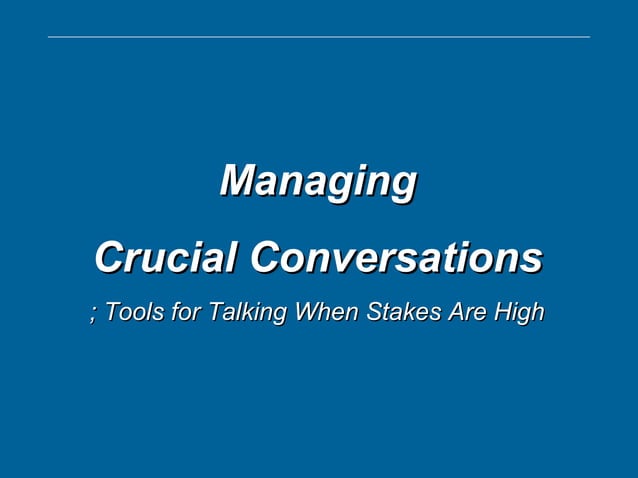 Managing

Crucial Conversations

; Tools for Talking When Stakes Are High